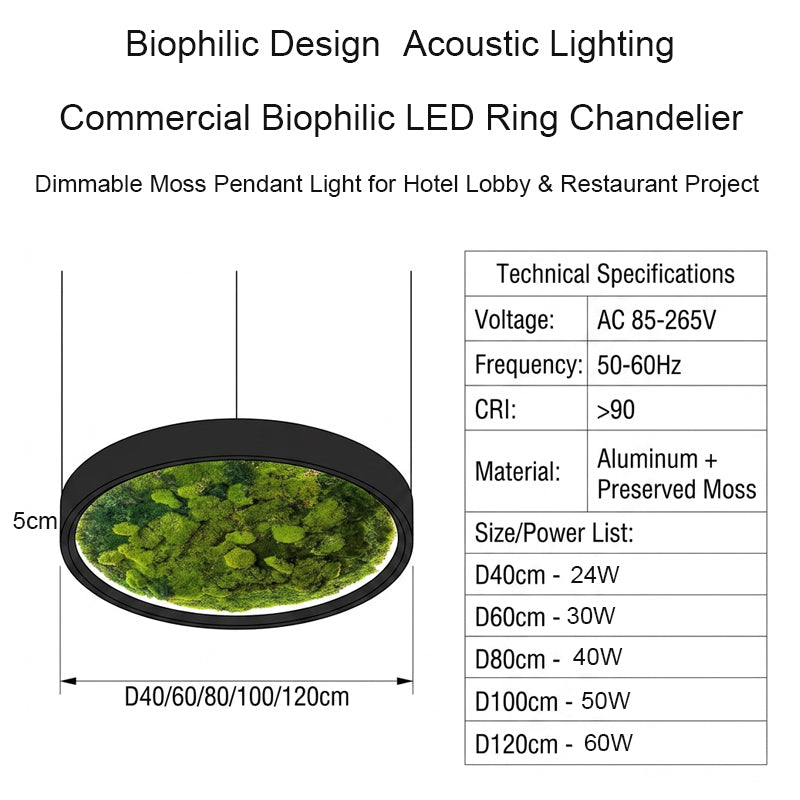 Biophilic Design  Acoustic Lighting

Commercial Biophilic LED Ring Chandelier

Dimmable Moss Pendant Light for Hotel Lobby & Restaurant Project

5cm

D40/60/80/100/120cm

| Technical Specifications | |
|---|---|
| Voltage: | AC 85-265V |
| Frequency: | 50-60Hz |
| CRI: | >90 |
| Material: | Aluminum + Preserved Moss |
| Size/Power List: | |
| D40cm - 24W | |
| D60cm - 30W | |
| D80cm - 40W | |
| D100cm - 50W | |
| D120cm - 60W | |